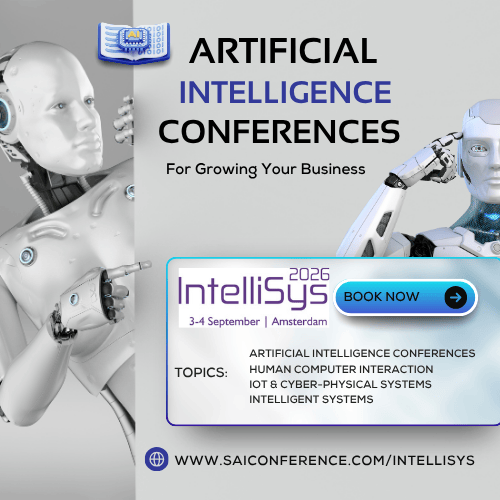 AI

ARTIFICIAL INTELLIGENCE CONFERENCES

For Growing Your Business

IntelliSys 2026
3-4 September | Amsterdam

BOOK NOW

TOPICS:

ARTIFICIAL INTELLIGENCE CONFERENCES
HUMAN COMPUTER INTERACTION
IOT & CYBER-PHYSICAL SYSTEMS
INTELLIGENT SYSTEMS

WWW.SAICONFERENCE.COM/INTELLISYS